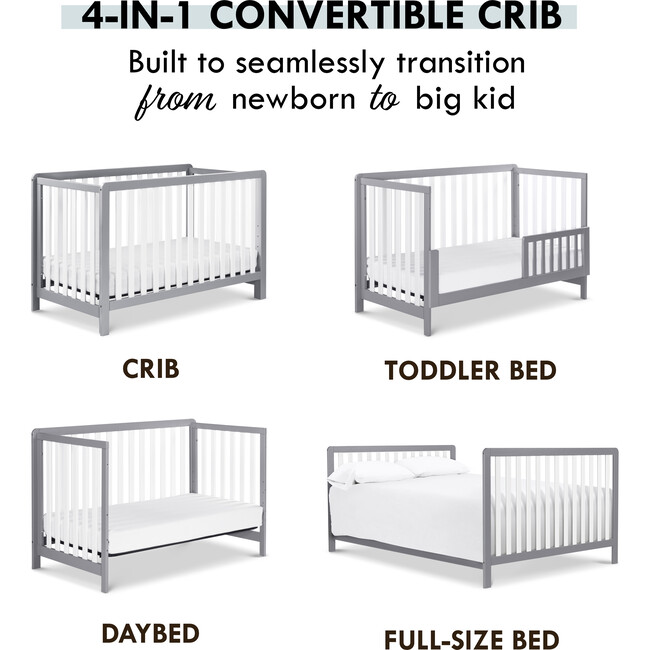 4-IN-1 CONVERTIBLE CRIB

Built to seamlessly transition from newborn to big kid

CRIB

TODDLER BED

DAYBED

FULL-SIZE BED